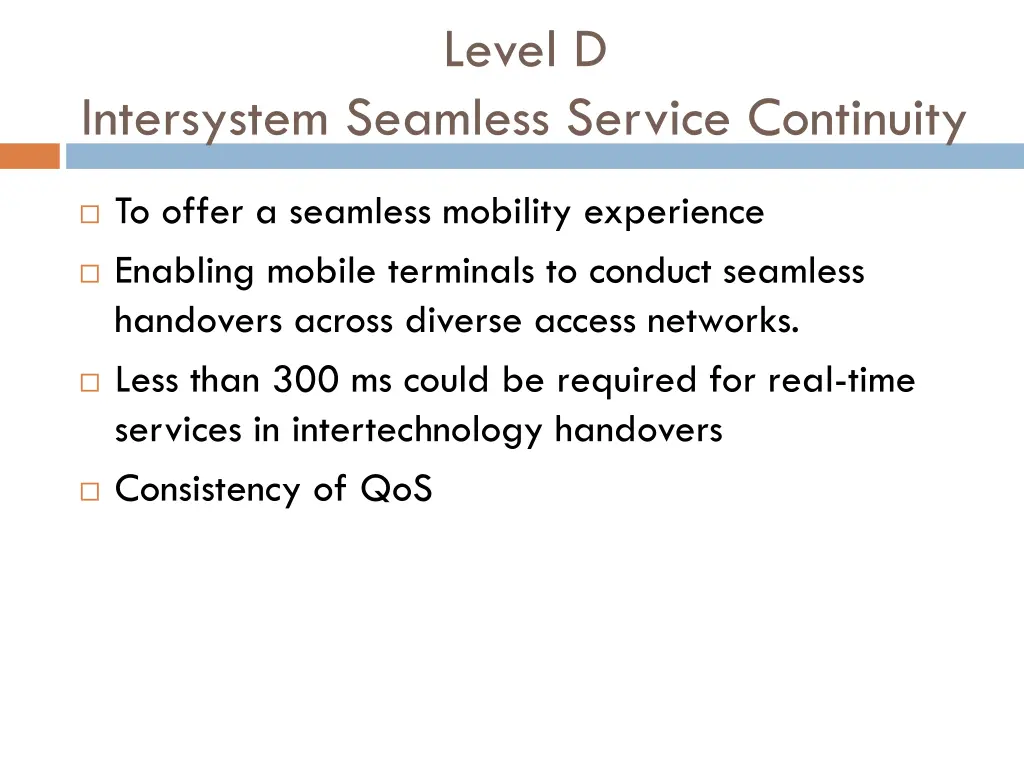 Level D
Intersystem Seamless Service Continuity

□ To offer a seamless mobility experience
□ Enabling mobile terminals to conduct seamless handovers across diverse access networks.
□ Less than 300 ms could be required for real-time services in intertechnology handovers
□ Consistency of QoS